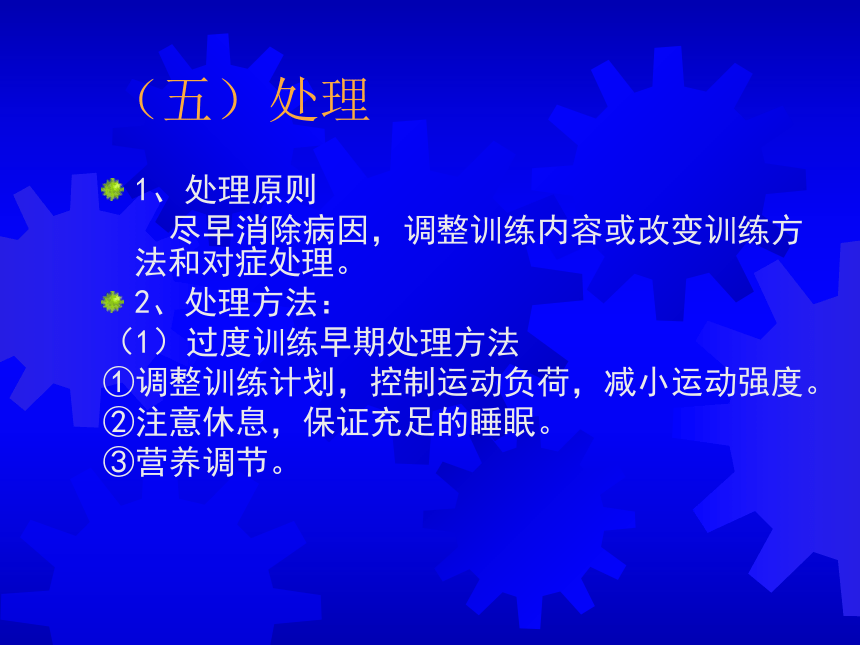 （五）处理

1、处理原则

尽早消除病因，调整训练内容或改变训练方法和对症处理。

2、处理方法：

（1）过度训练早期处理方法

①调整训练计划，控制运动负荷，减小运动强度。

②注意休息，保证充足的睡眠。

③营养调节。